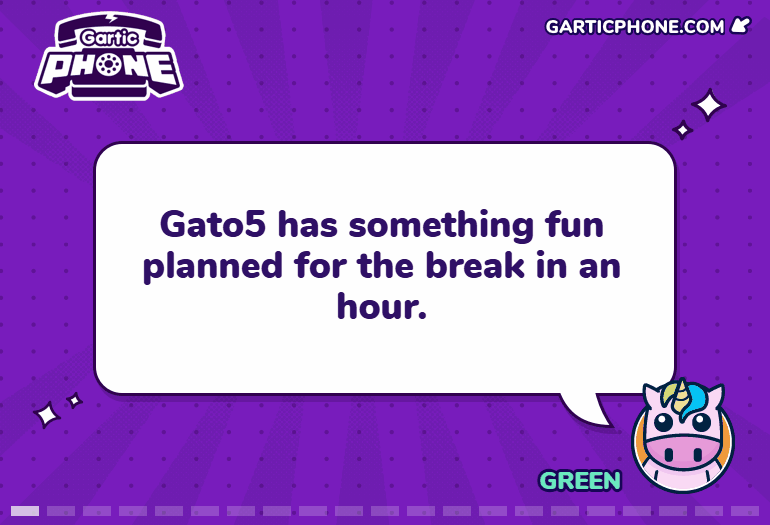 Gartic PHONE

GARTICPHONE.COM

Gato5 has something fun planned for the break in an hour.

GREEN